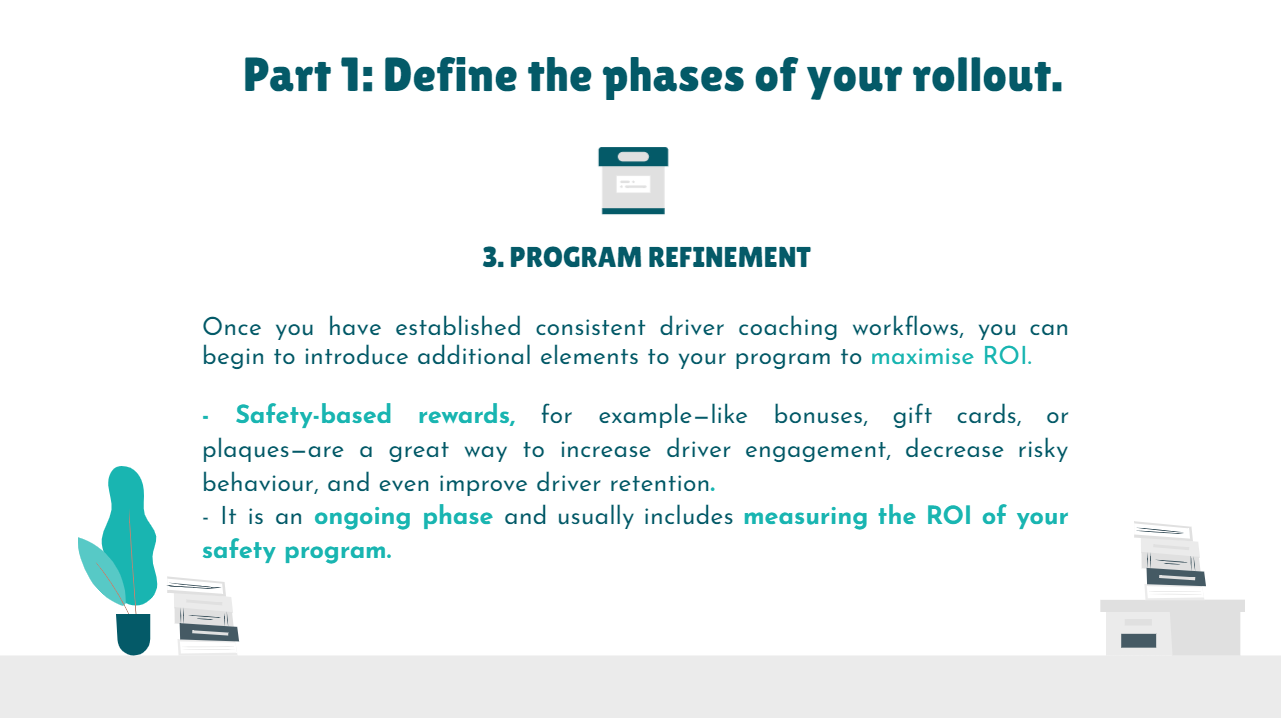 Part 1: Define the phases of your rollout.

3. PROGRAM REFINEMENT

Once you have established consistent driver coaching workflows, you can begin to introduce additional elements to your program to maximise ROI.

- Safety-based rewards, for example—like bonuses, gift cards, or plaques—are a great way to increase driver engagement, decrease risky behaviour, and even improve driver retention.
- It is an ongoing phase and usually includes measuring the ROI of your safety program.